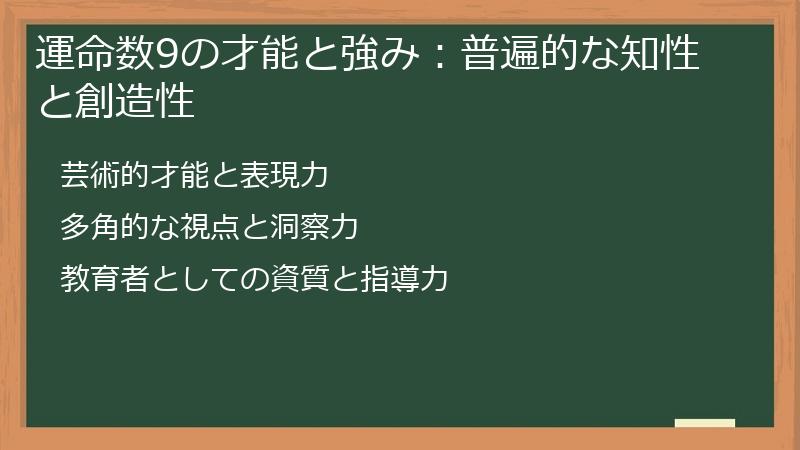 運命数9の才能と強み：普遍的な知性と創造性

芸術的才能と表現力

多角的な視点と洞察力

教育者としての資質と指導力